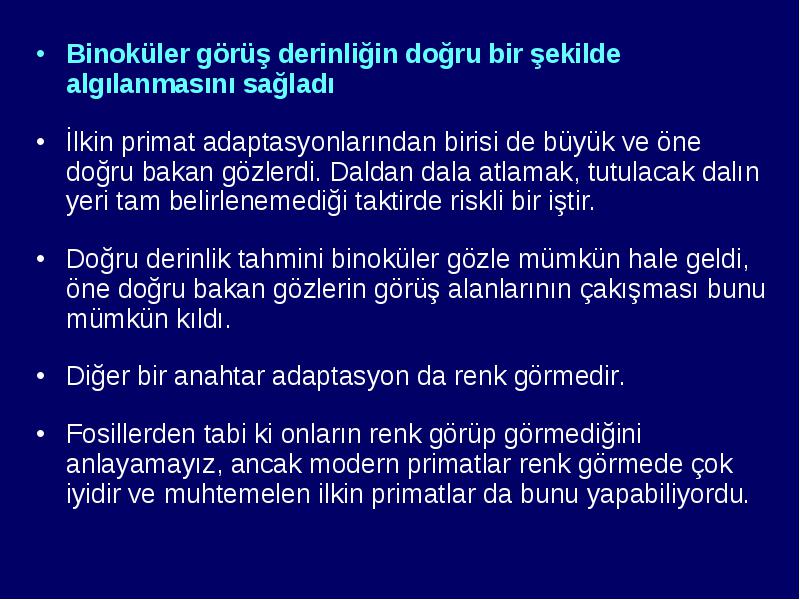 • Binoküler görüş derinliğin doğru bir şekilde algılanmasını sağladı

• İlkin primat adaptasyonlarından birisi de büyük ve öne doğru bakan gözlerdi. Daldan dala atlamak, tutulacak dalın yeri tam belirlenemediği taktirde riskli bir iştir.

• Doğru derinlik tahmini binoküler gözle mümkün hale geldi, öne doğru bakan gözlerin görüş alanlarının çakışması bunu mümkün kıldı.

• Diğer bir anahtar adaptasyon da renk görmedir.

• Fosillerden tabi ki onların renk görüp görmediğini anlayamayız, ancak modern primatlar renk görmede çok iyidir ve muhtemelen ilkin primatlar da bunu yapabiliyordu.